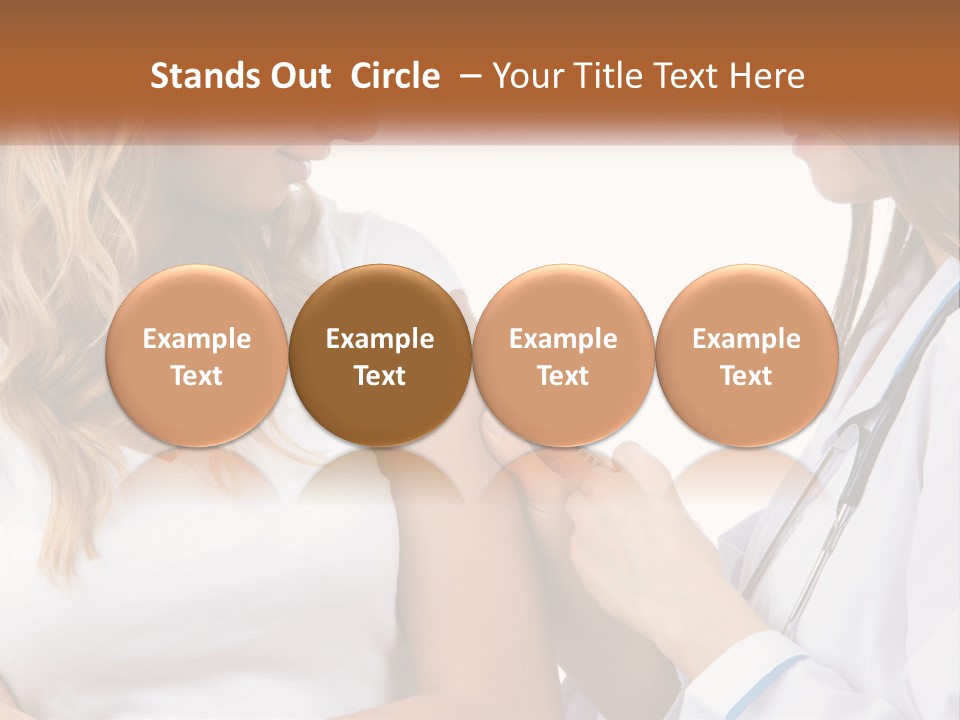 Stands Out Circle – Your Title Text Here

Example Text

Example Text

Example Text

Example Text